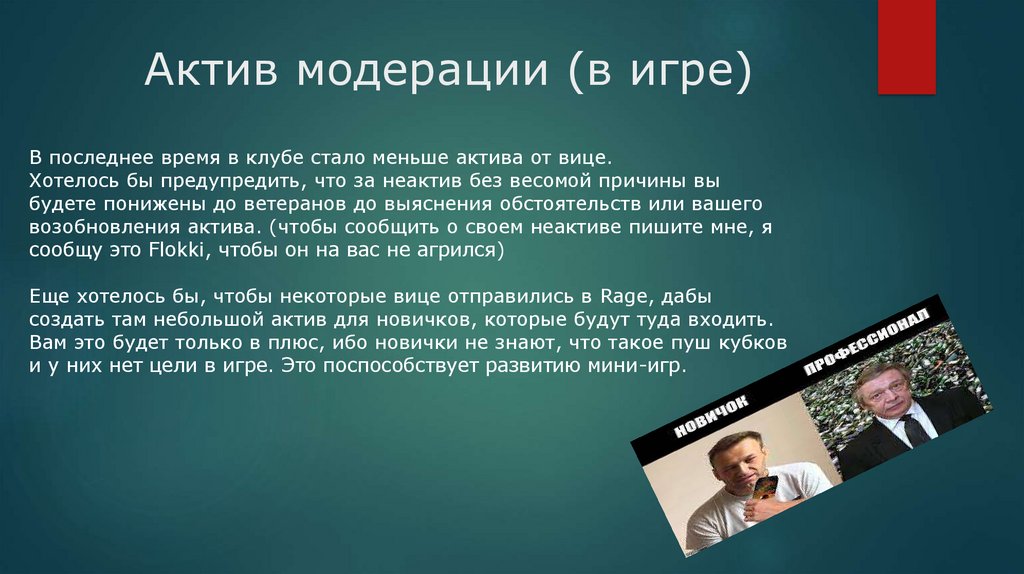 Актив модерации (в игре)

В последнее время в клубе стало меньше актива от вице. Хотелось бы предупредить, что за неактив без весомой причины вы будете понижены до ветеранов до выяснения обстоятельств или вашего возобновления актива. (чтобы сообщить о своем неактиве пишите мне, я сообщу это Flokki, чтобы он на вас не агрился)

Еще хотелось бы, чтобы некоторые вице отправились в Rage, дабы создать там небольшой актив для новичков, которые будут туда входить. Вам это будет только в плюс, ибо новички не знают, что такое пуш кубков и у них нет цели в игре. Это поспособствует развитию мини-игр.

НОВИЧОК

ПРОФЕССИОНАЛ